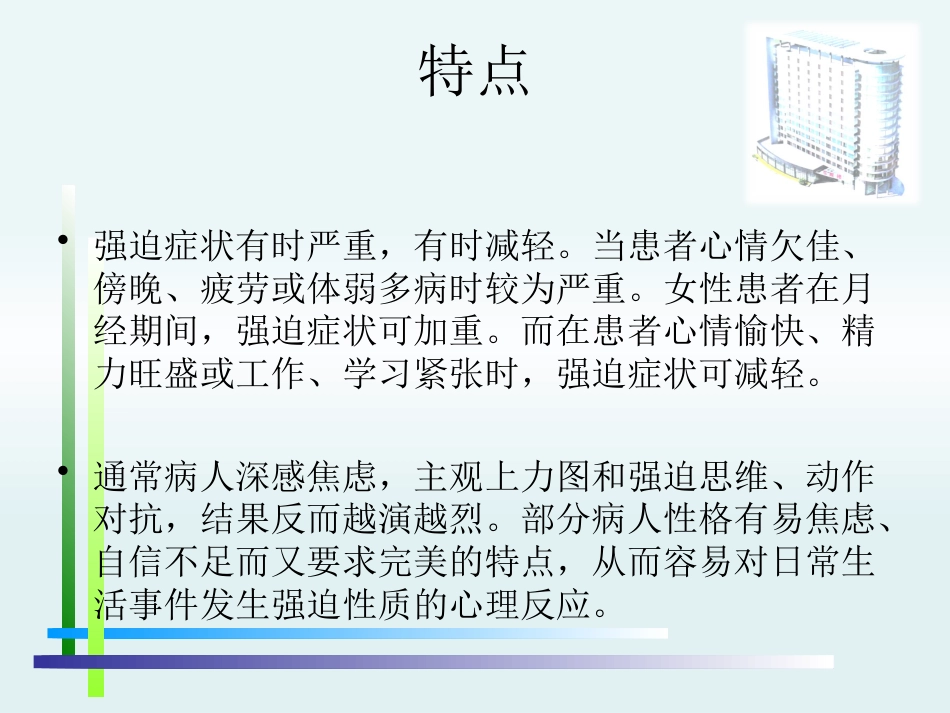 特点

• 强迫症状有时严重，有时减轻。当患者心情欠佳、傍晚、疲劳或体弱多病时较为严重。女性患者在月经期间，强迫症状可加重。而在患者心情愉快、精力旺盛或工作、学习紧张时，强迫症状可减轻。

• 通常病人深感焦虑，主观上力图和强迫思维、动作对抗，结果反而越演越烈。部分病人性格有易焦虑、自信不足而又要求完美的特点，从而容易对日常生活事件发生强迫性质的心理反应。